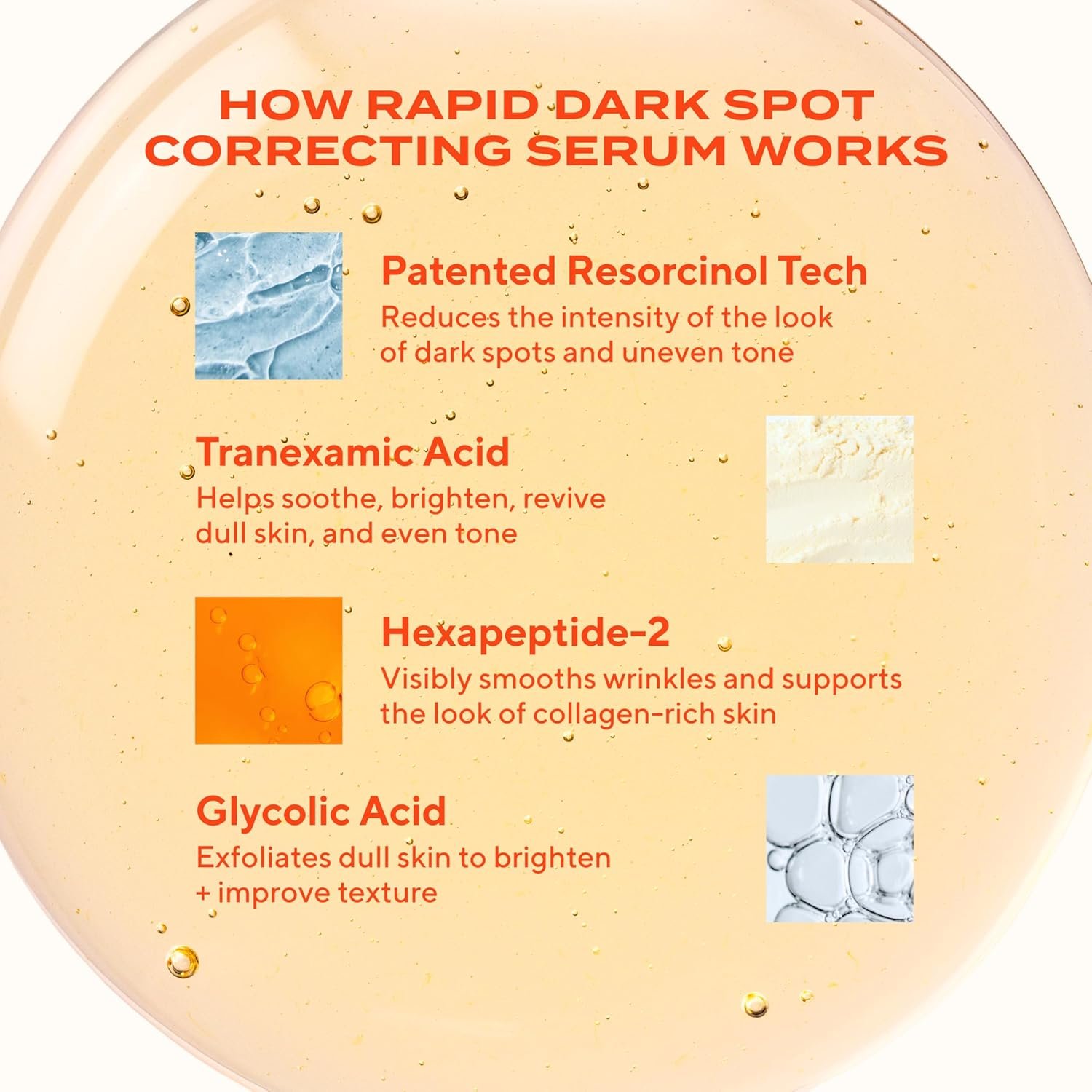 HOW RAPID DARK SPOT CORRECTING SERUM WORKS

Patented Resorcinol Tech

Reduces the intensity of the look of dark spots and uneven tone

Tranexamic Acid

Helps soothe, brighten, revive dull skin, and even tone

Hexapeptide-2

Visibly smooths wrinkles and supports the look of collagen-rich skin

Glycolic Acid

Exfoliates dull skin to brighten + improve texture